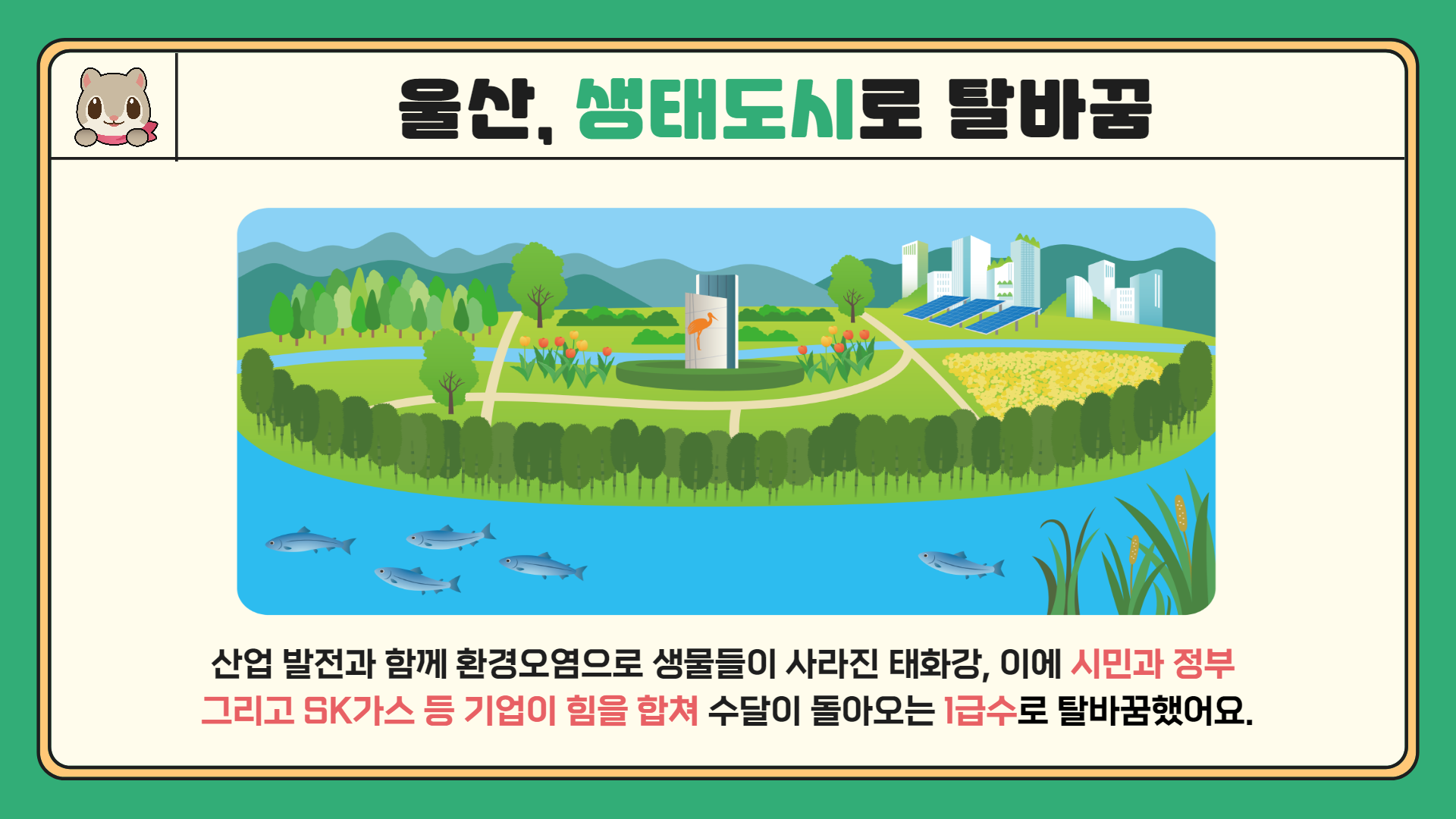 울산, 생태도시로 탈바꿈

산업 발전과 함께 환경오염으로 생물들이 사라진 태화강, 이에 시민과 정부 그리고 SK가스 등 기업이 힘을 합쳐 수달이 돌아오는 1급수로 탈바꿈했어요.